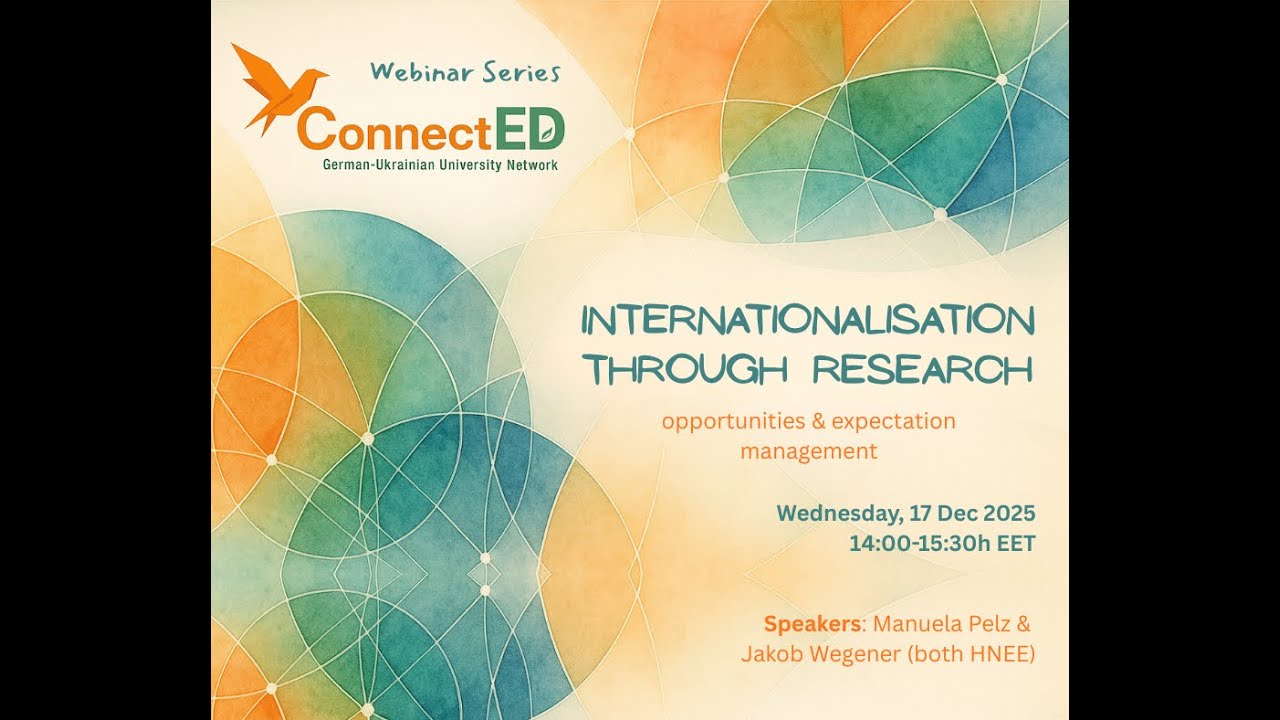 Webinar Series
ConnectED
German-Ukrainian University Network

INTERNATIONALISATION THROUGH RESEARCH

opportunities & expectation management

Wednesday, 17 Dec 2025
14:00-15:30h EET

Speakers: Manuela Pelz & Jakob Wegener (both HNEE)